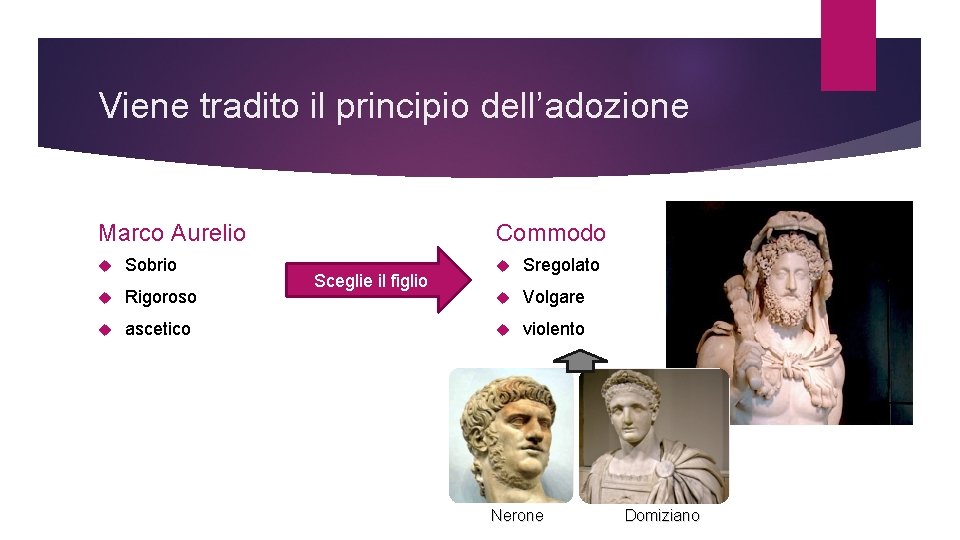 Viene tradito il principio dell'adozione

Marco Aurelio
- Sobrio
- Rigoroso
- ascetico

Sceglie il figlio

Commodo
- Sregolato
- Volgare
- violento

Nerone

Domiziano